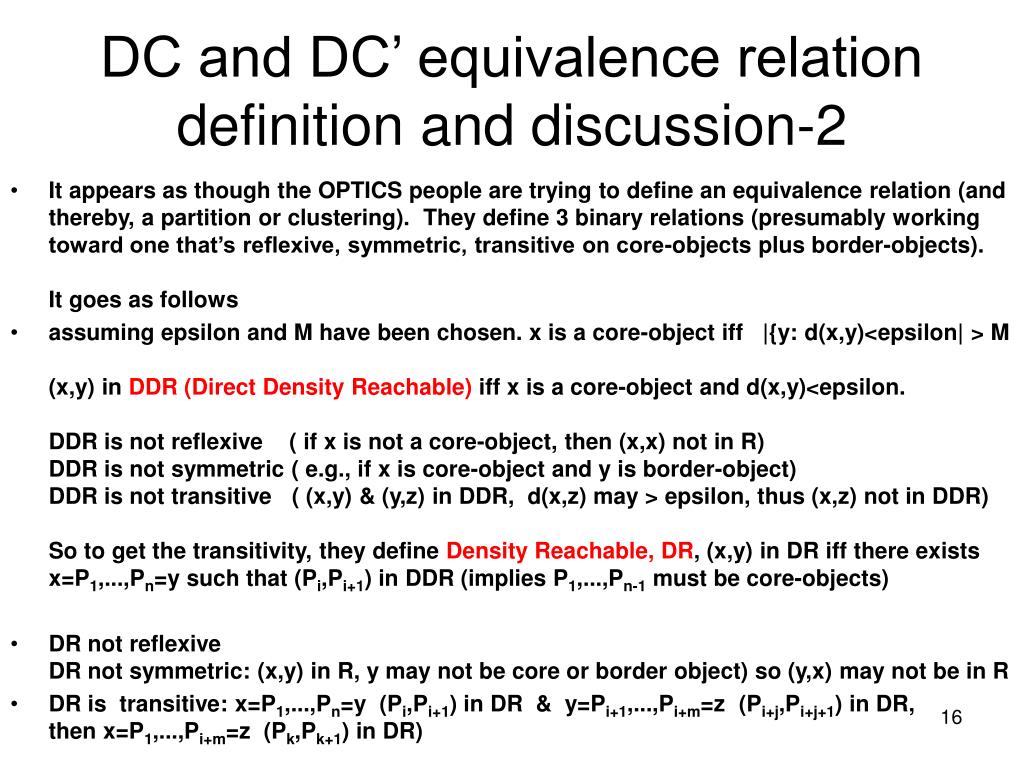 DC and DC' equivalence relation definition and discussion-2

• It appears as though the OPTICS people are trying to define an equivalence relation (and thereby, a partition or clustering). They define 3 binary relations (presumably working toward one that's reflexive, symmetric, transitive on core-objects plus border-objects).

It goes as follows

• assuming epsilon and M have been chosen. x is a core-object iff |{y: d(x,y)<epsilon| > M

(x,y) in DDR (Direct Density Reachable) iff x is a core-object and d(x,y)<epsilon.

DDR is not reflexive ( if x is not a core-object, then (x,x) not in R)
DDR is not symmetric ( e.g., if x is core-object and y is border-object)
DDR is not transitive ( (x,y) & (y,z) in DDR, d(x,z) may > epsilon, thus (x,z) not in DDR)

So to get the transitivity, they define Density Reachable, DR, (x,y) in DR iff there exists x=$P_1$,...,$P_n$=y such that ($P_i$,$P_{i+1}$) in DDR (implies $P_1$,...,$P_{n-1}$ must be core-objects)

• DR not reflexive
DR not symmetric: (x,y) in R, y may not be core or border object) so (y,x) may not be in R

• DR is transitive: x=$P_1$,...,$P_n$=y ($P_i$,$P_{i+1}$) in DR & y=$P_{i+1}$,...,$P_{i+m}$=z ($P_{i+j}$,$P_{i+j+1}$) in DR, then x=$P_1$,...,$P_{i+m}$=z ($P_k$,$P_{k+1}$) in DR)

16